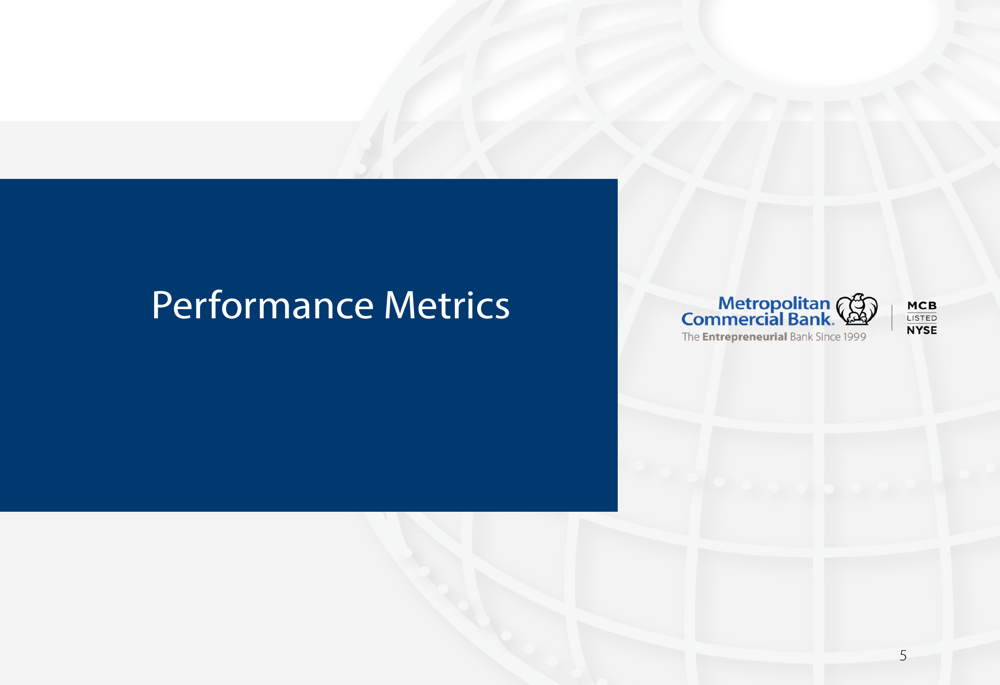 Performance Metrics

Metropolitan Commercial Bank.
The Entrepreneurial Bank Since 1999

MCB
LISTED
NYSE

5